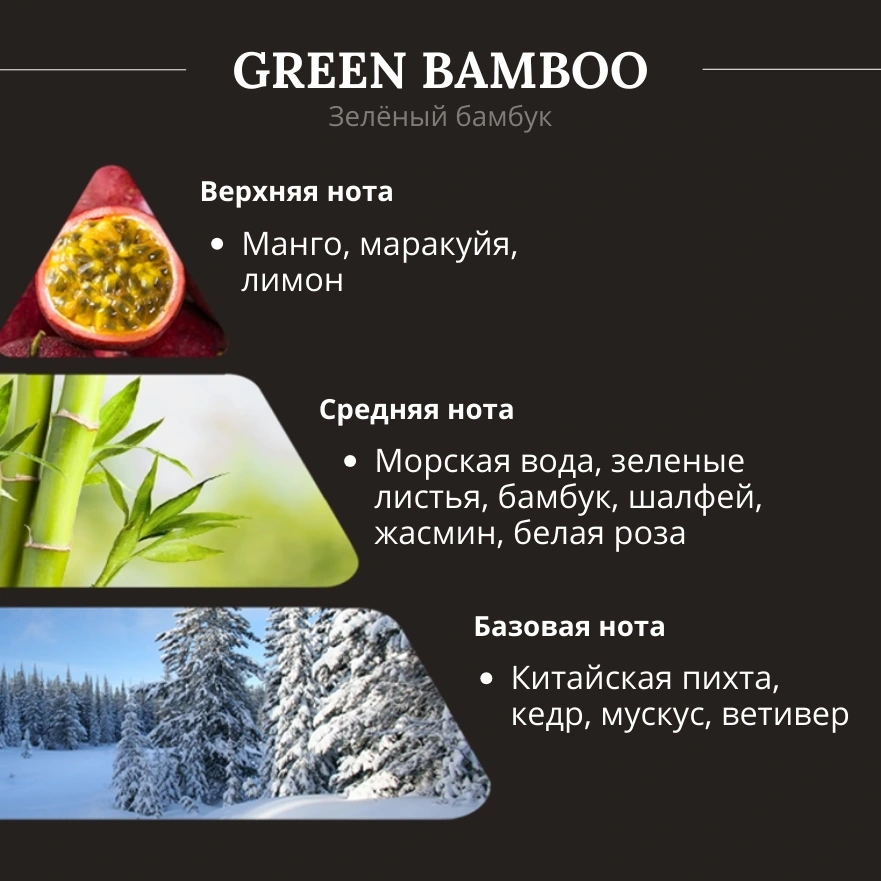 GREEN BAMBOO
Зелёный бамбук

Верхняя нота

• Манго, маракуйя, лимон

Средняя нота

• Морская вода, зеленые листья, бамбук, шалфей, жасмин, белая роза

Базовая нота

• Китайская пихта, кедр, мускус, ветивер